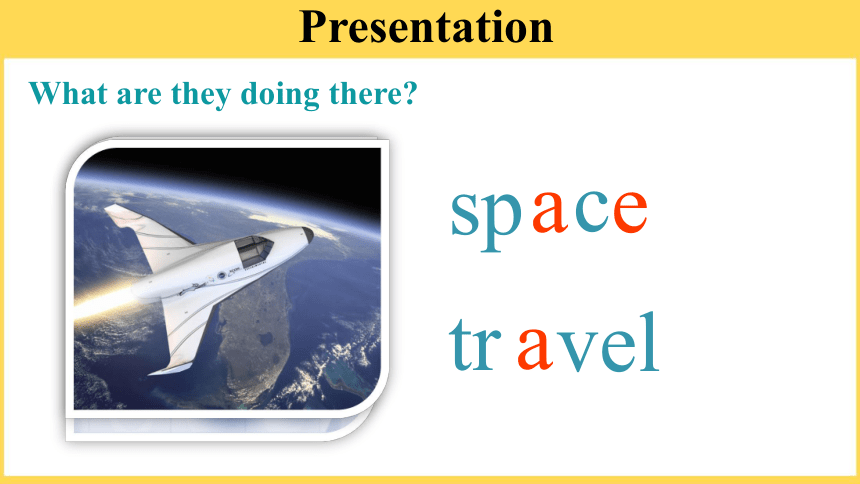 Presentation

What are they doing there?

space

travel